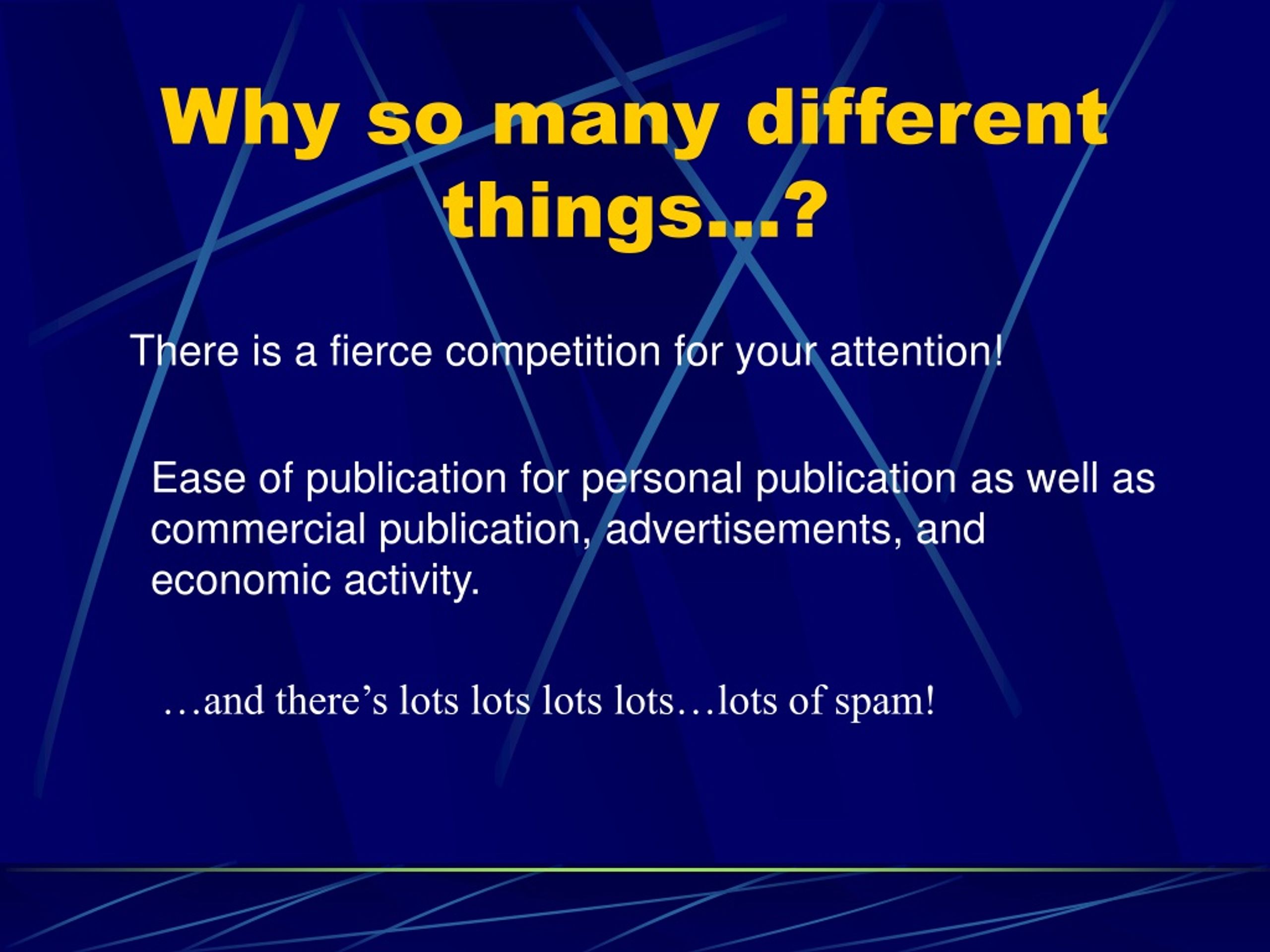 Why so many different things...?

There is a fierce competition for your attention!

Ease of publication for personal publication as well as commercial publication, advertisements, and economic activity.

…and there’s lots lots lots lots…lots of spam!